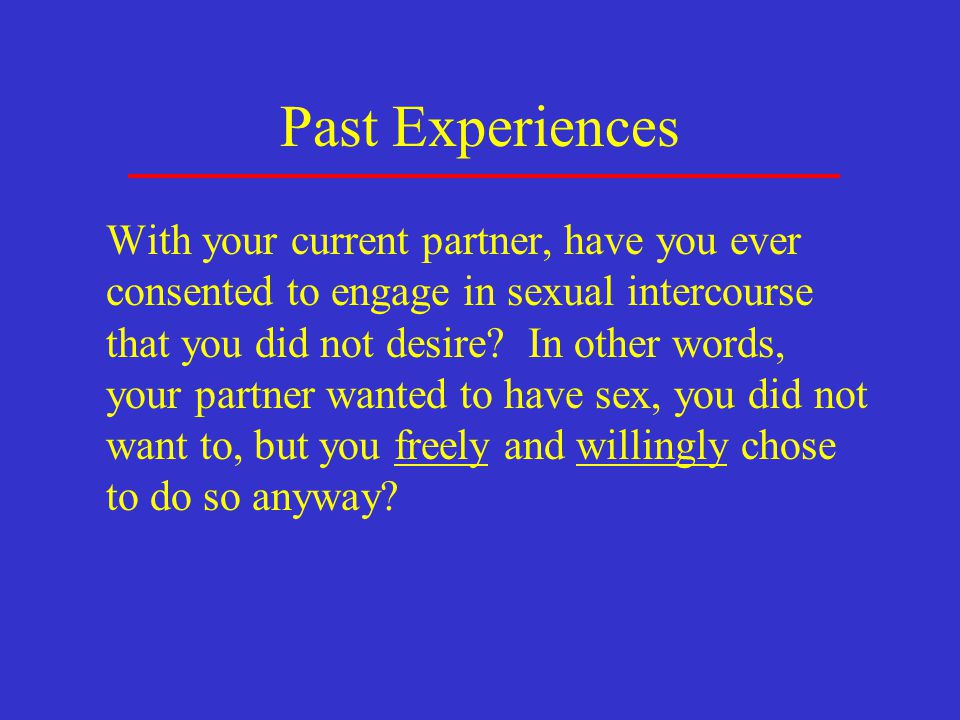 Past Experiences

With your current partner, have you ever consented to engage in sexual intercourse that you did not desire?  In other words, your partner wanted to have sex, you did not want to, but you freely and willingly chose to do so anyway?